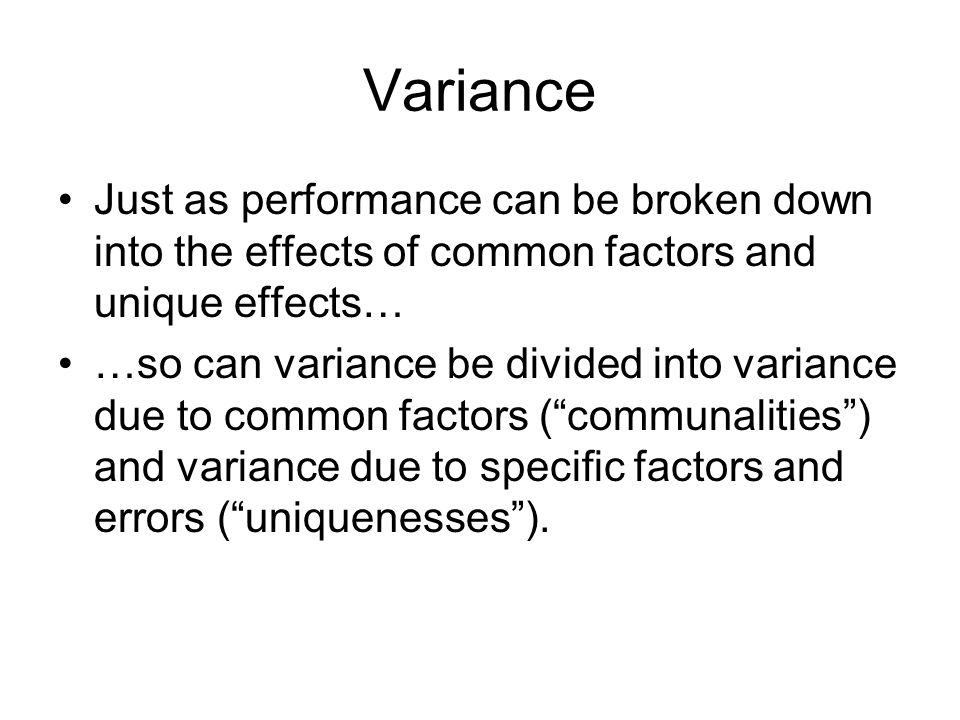 Variance

• Just as performance can be broken down into the effects of common factors and unique effects…

• …so can variance be divided into variance due to common factors (“communalities”) and variance due to specific factors and errors (“uniquenesses”).